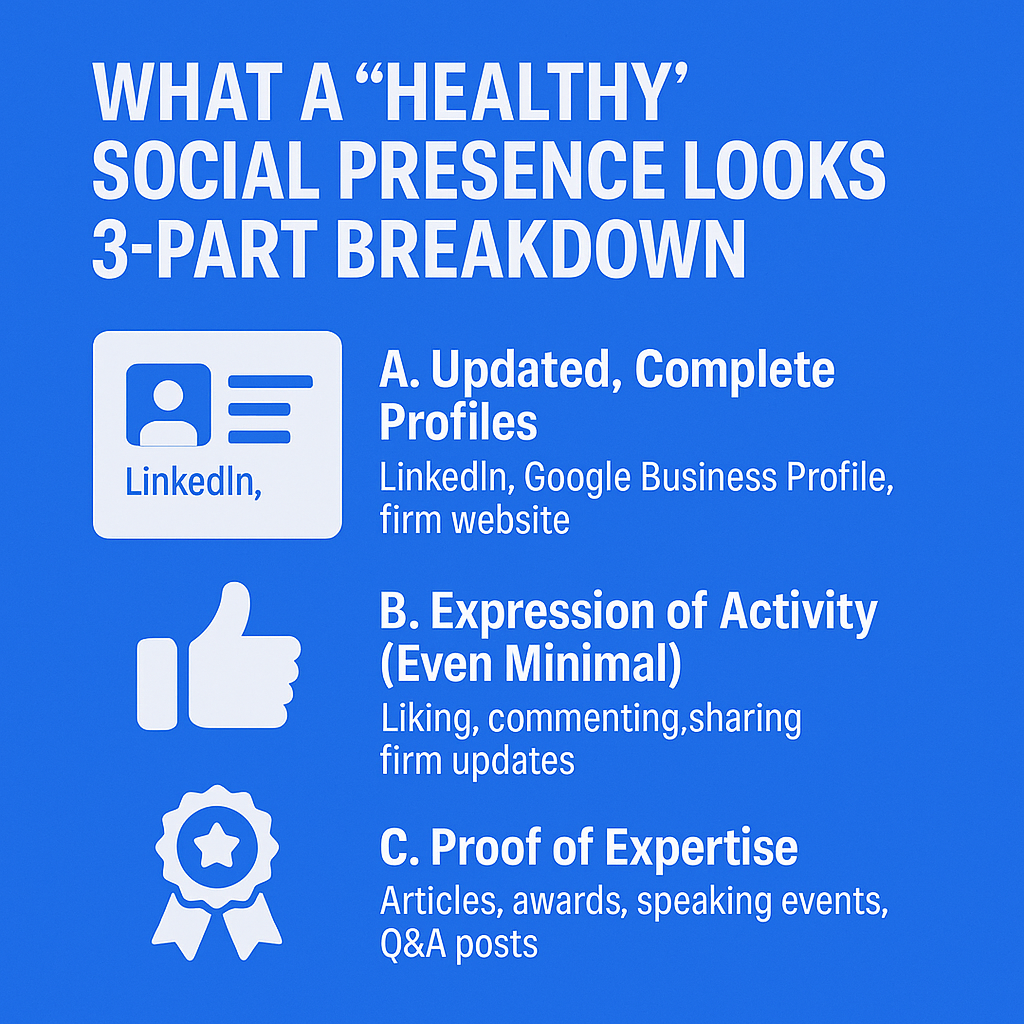 WHAT A “HEALTHY’ SOCIAL PRESENCE LOOKS 3-PART BREAKDOWN

LinkedIn,

A. Updated, Complete Profiles
LinkedIn, Google Business Profile, firm website

B. Expression of Activity (Even Minimal)
Liking, commenting,sharing firm updates

C. Proof of Expertise
Articles, awards, speaking events, Q&A posts